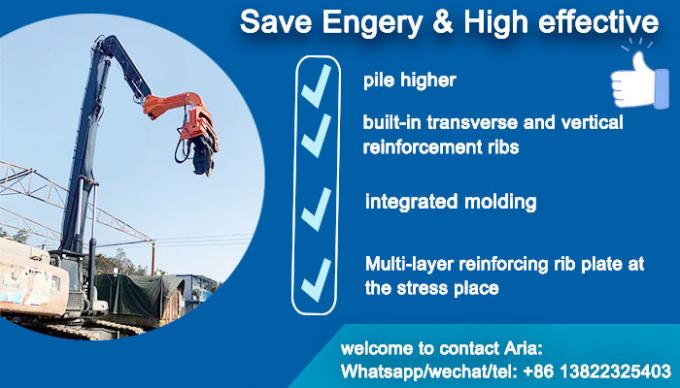 Save Engery & High effective

pile higher

built-in transverse and vertical reinforcement ribs

integrated molding

Multi-layer reinforcing rib plate at the stress place

welcome to contact Aria:
Whatsapp/wechat/tel: +86 13822325403